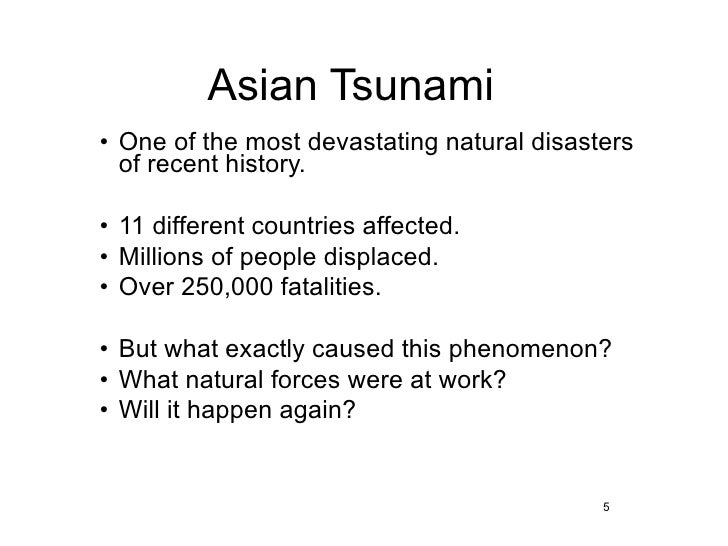 Asian Tsunami

• One of the most devastating natural disasters of recent history.

• 11 different countries affected.
• Millions of people displaced.
• Over 250,000 fatalities.

• But what exactly caused this phenomenon?
• What natural forces were at work?
• Will it happen again?

5